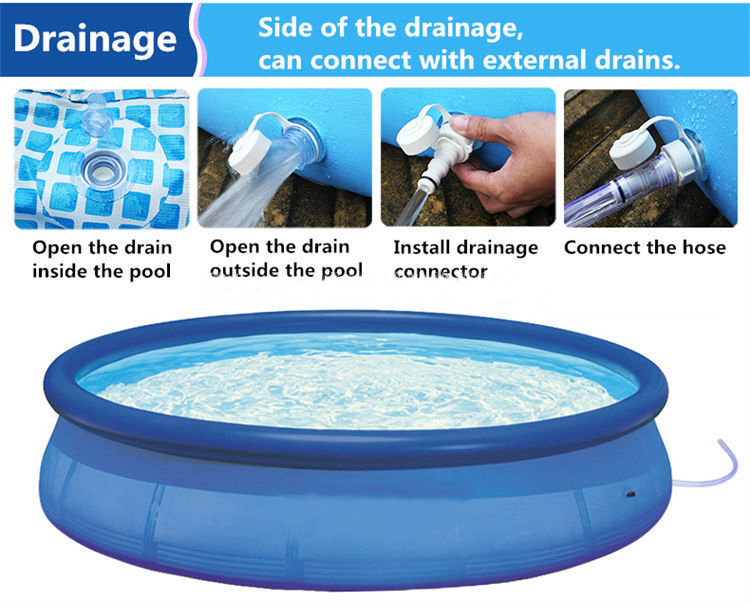 Drainage

Side of the drainage, can connect with external drains.

Open the drain inside the pool

Open the drain outside the pool

Install drainage connector

Connect the hose